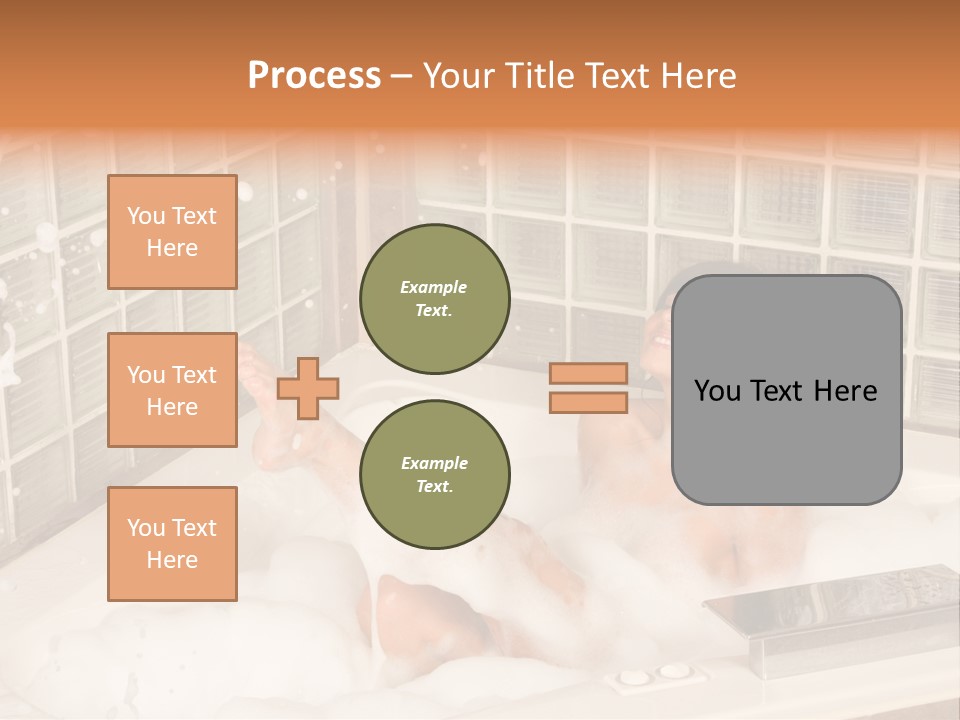 Process – Your Title Text Here

You Text Here

You Text Here

You Text Here

Example Text.

Example Text.

You Text Here